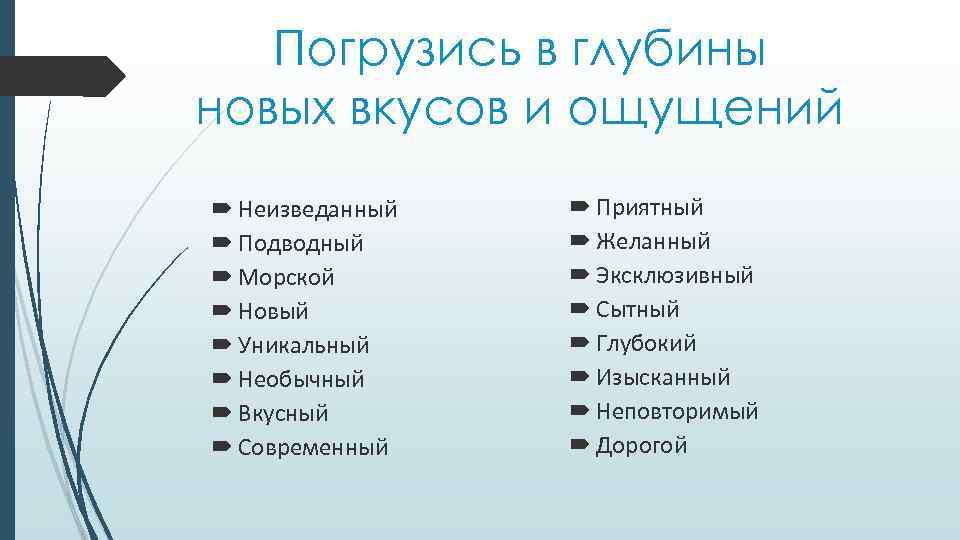 Погрузись в глубины новых вкусов и ощущений

Неизведанный
Подводный
Морской
Новый
Уникальный
Необычный
Вкусный
Современный

Приятный
Желанный
Эксклюзивный
Сытный
Глубокий
Изысканный
Неповторимый
Дорогой